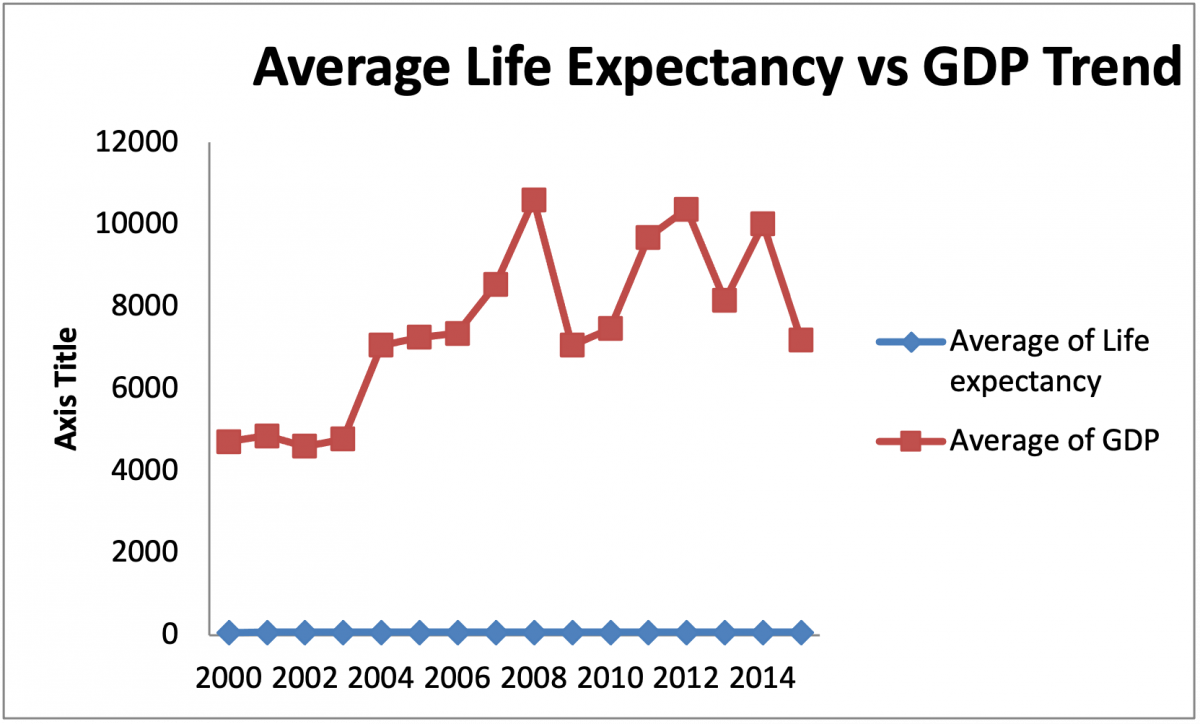 Average Life Expectancy vs GDP Trend

Axis Title

12000
10000
8000
6000
4000
2000
0

2000 2002 2004 2006 2008 2010 2012 2014

Average of Life expectancy

Average of GDP